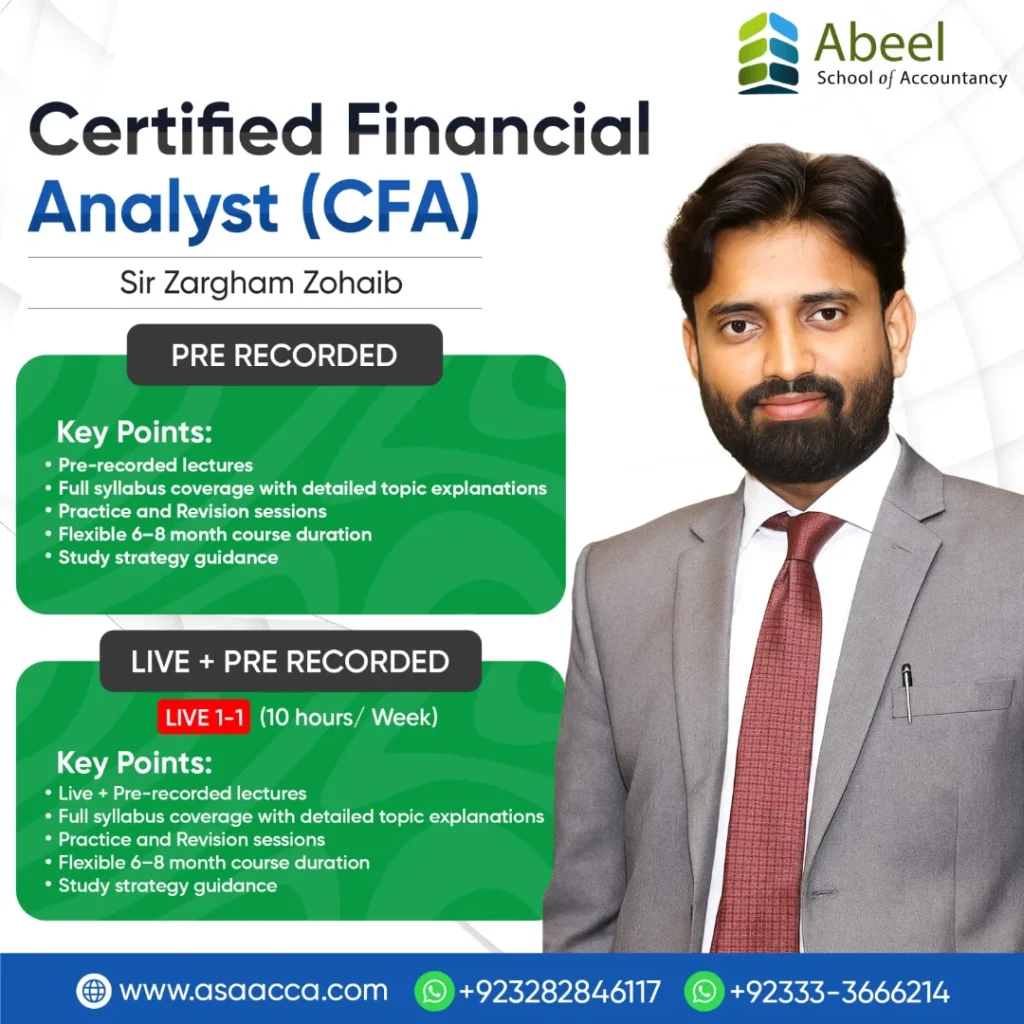 Abeel
School of Accountancy

Certified Financial Analyst (CFA)

Sir Zargham Zohaib

PRE RECORDED

Key Points:
• Pre-recorded lectures
• Full syllabus coverage with detailed topic explanations
• Practice and Revision sessions
• Flexible 6–8 month course duration
• Study strategy guidance

LIVE + PRE RECORDED

LIVE 1-1 (10 hours/ Week)

Key Points:
• Live + Pre-recorded lectures
• Full syllabus coverage with detailed topic explanations
• Practice and Revision sessions
• Flexible 6–8 month course duration
• Study strategy guidance

www.asaacca.com +923282846117 +92333-3666214